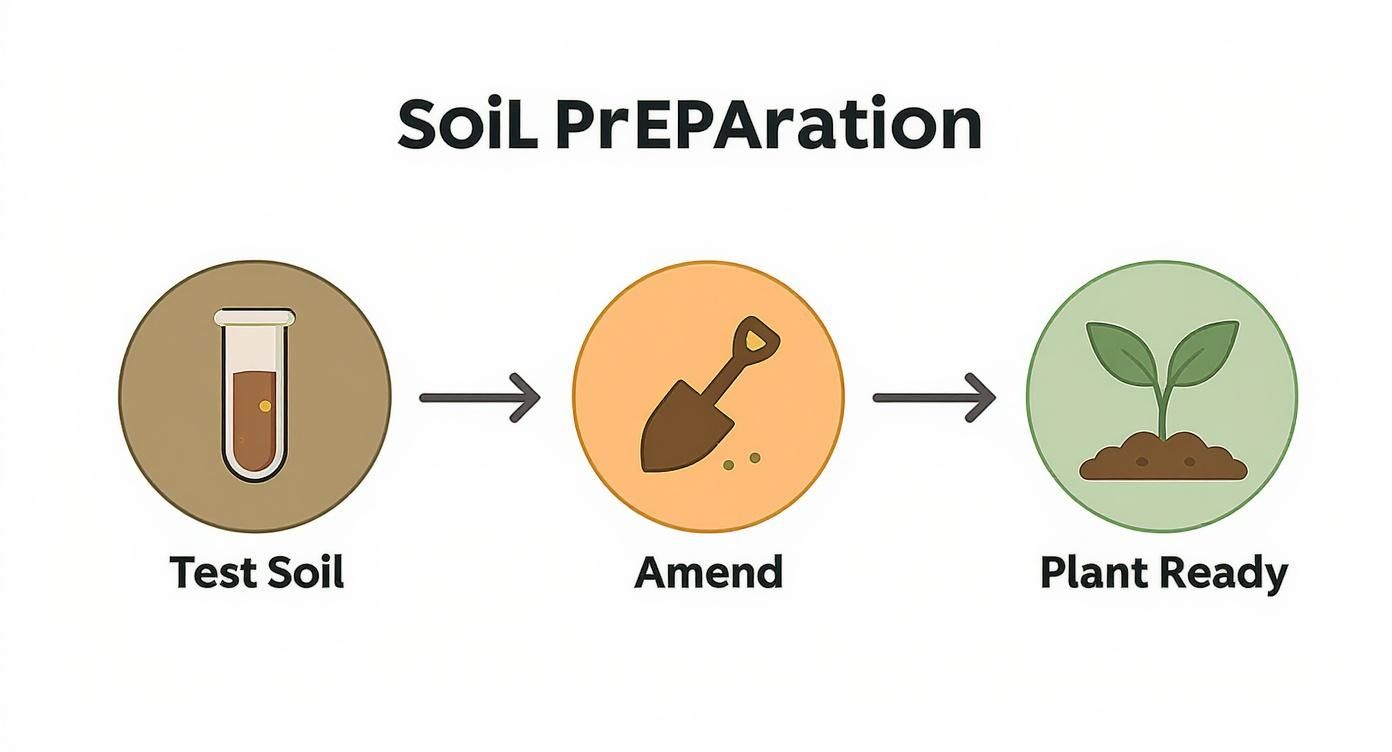 SoiL PrEPAration

Test Soil

Amend

Plant Ready